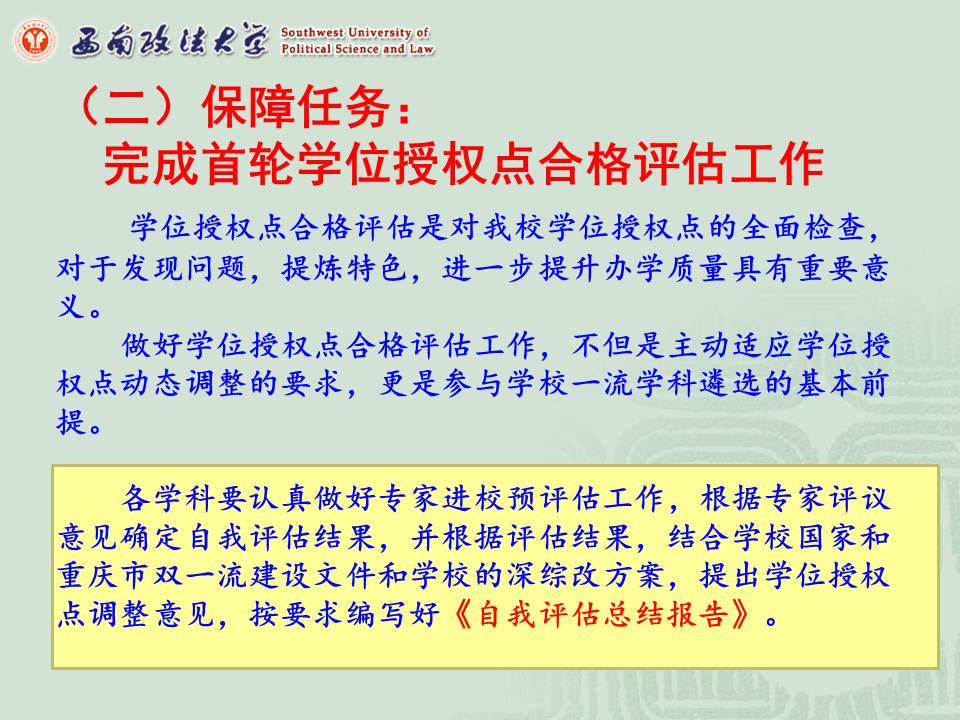 西南政法大学 Southwest University of Political Science and Law

（二）保障任务：
完成首轮学位授权点合格评估工作

学位授权点合格评估是对我校学位授权点的全面检查，对于发现问题，提炼特色，进一步提升办学质量具有重要意义。

做好学位授权点合格评估工作，不但是主动适应学位授权点动态调整的要求，更是参与学校一流学科遴选的基本前提。

各学科要认真做好专家进校预评估工作，根据专家评议意见确定自我评估结果，并根据评估结果，结合学校国家和重庆市双一流建设文件和学校的深综改方案，提出学位授权点调整意见，按要求编写好《自我评估总结报告》。